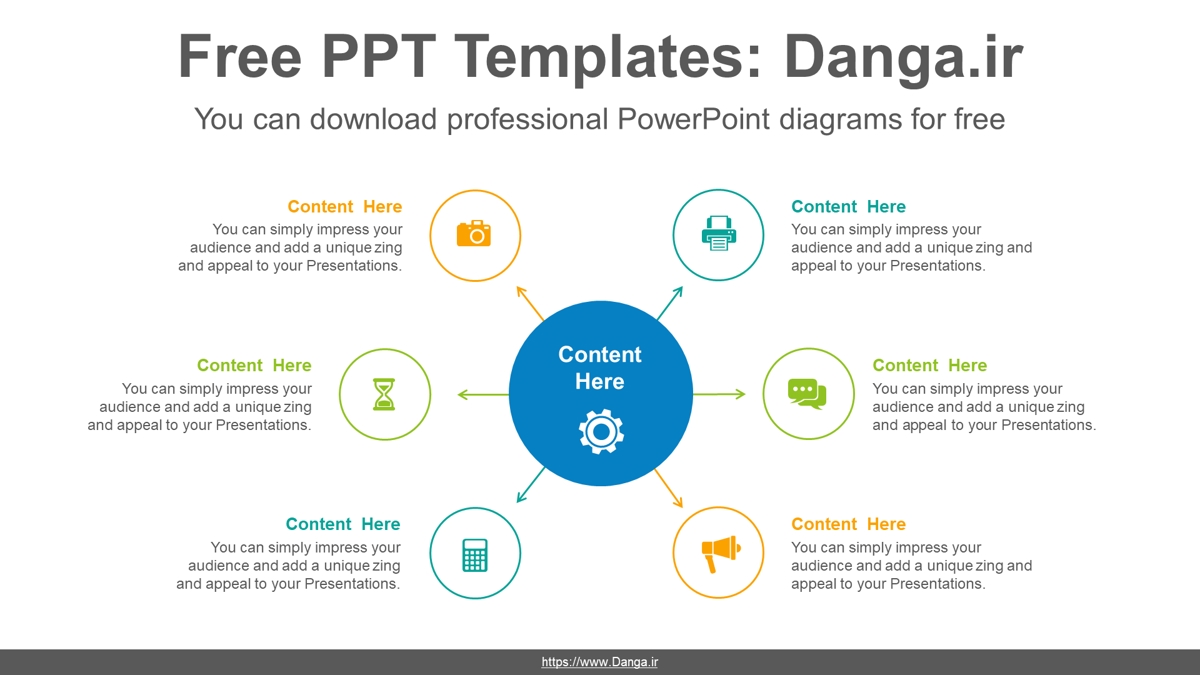 Free PPT Templates: Danga.ir

You can download professional PowerPoint diagrams for free

Content Here
You can simply impress your audience and add a unique zing and appeal to your Presentations.

Content Here
You can simply impress your audience and add a unique zing and appeal to your Presentations.

Content Here
You can simply impress your audience and add a unique zing and appeal to your Presentations.

Content Here

Content Here
You can simply impress your audience and add a unique zing and appeal to your Presentations.

Content Here
You can simply impress your audience and add a unique zing and appeal to your Presentations.

Content Here
You can simply impress your audience and add a unique zing and appeal to your Presentations.

https://www.Danga.ir